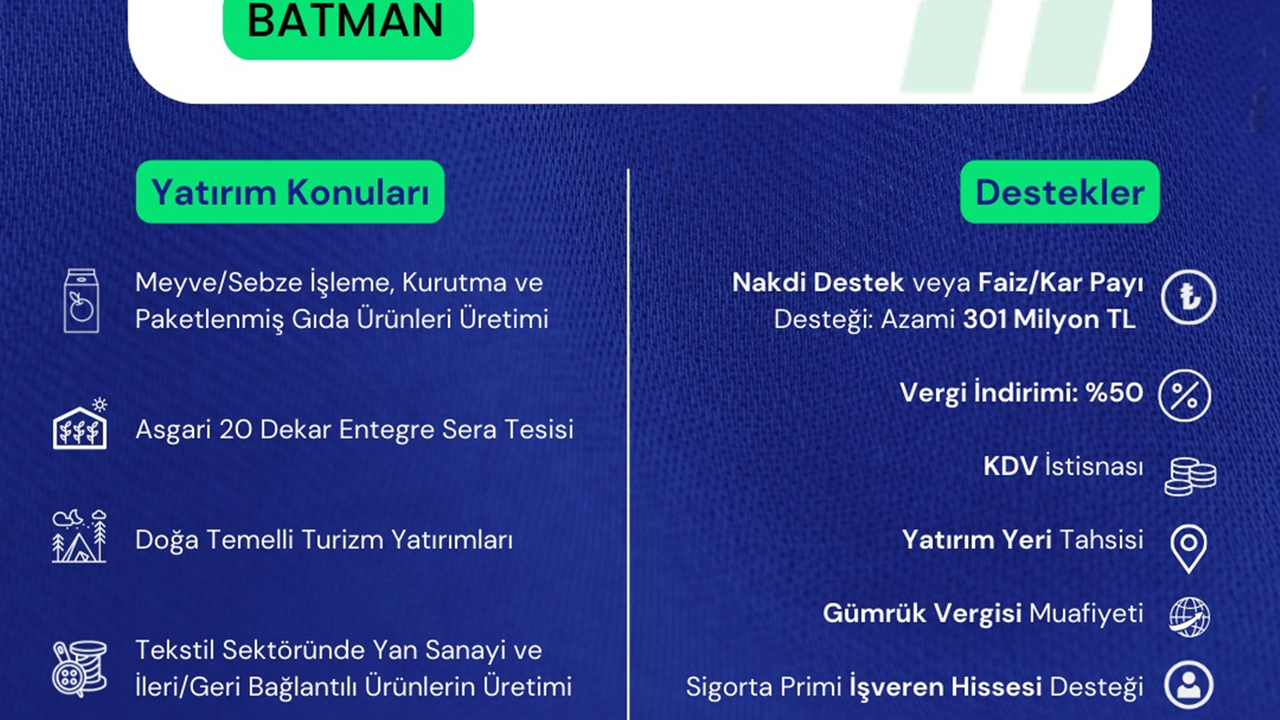 BATMAN

Yatırım Konuları

Meyve/Sebze İşleme, Kurutma ve Paketlenmiş Gıda Ürünleri Üretimi

Asgari 20 Dekar Entegre Sera Tesisi

Doğa Temelli Turizm Yatırımları

Tekstil Sektöründe Yan Sanayi ve İleri/Geri Bağlantılı Ürünlerin Üretimi

Destekler

Nakdi Destek veya Faiz/Kar Payı Desteği: Azami 301 Milyon TL

Vergi İndirimi: %50

KDV İstisnası

Yatırım Yeri Tahsisi

Gümrük Vergisi Muafiyeti

Sigorta Primi İşveren Hissesi Desteği